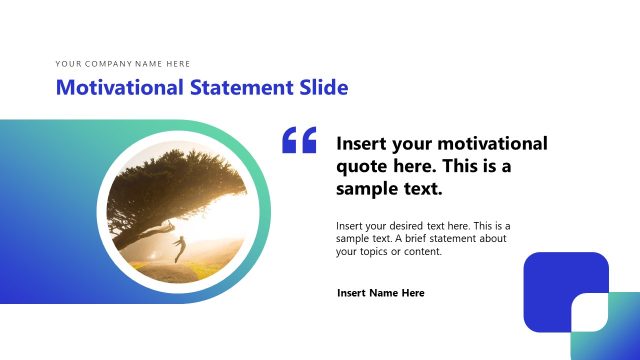 YOUR COMPANY NAME HERE

Motivational Statement Slide

“

Insert your motivational quote here. This is a sample text.

Insert your desired text here. This is a sample text. A brief statement about your topics or content.

Insert Name Here